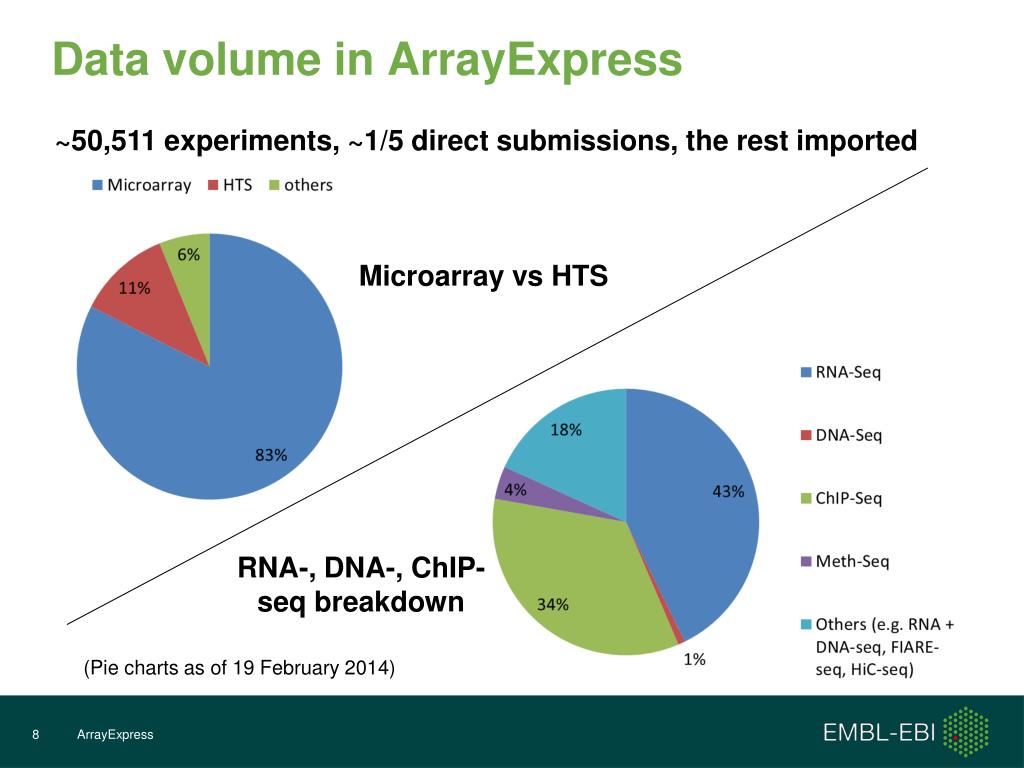 Data volume in ArrayExpress

~50,511 experiments, ~1/5 direct submissions, the rest imported

Microarray HTS others

6%

11%

83%

Microarray vs HTS

RNA-Seq

DNA-Seq

ChIP-Seq

Meth-Seq

Others (e.g. RNA + DNA-seq, FIARE-seq, HiC-seq)

18%

4%

43%

34%

1%

RNA-, DNA-, ChIP-seq breakdown

(Pie charts as of 19 February 2014)

8 ArrayExpress

EMBL-EBI